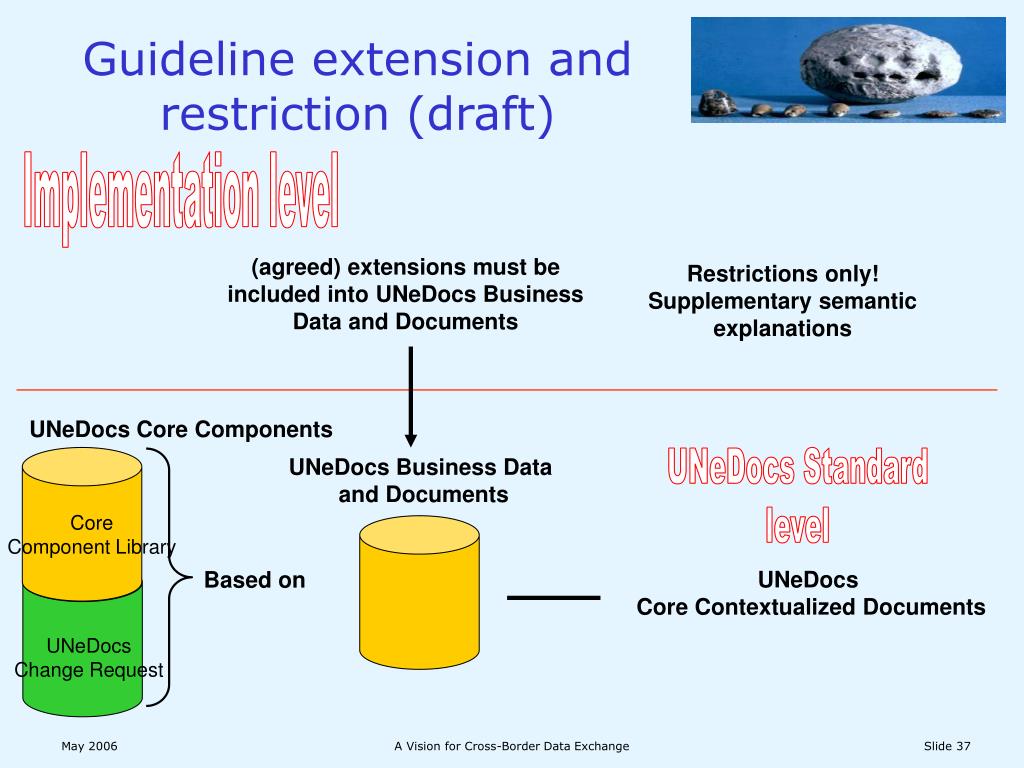 Guideline extension and restriction (draft)

Implementation level

(agreed) extensions must be included into UNeDocs Business Data and Documents

Restrictions only! Supplementary semantic explanations

UNeDocs Core Components

Core Component Library

UNeDocs Change Request

Based on

UNeDocs Business Data and Documents

UNeDocs Standard level

UNeDocs Core Contextualized Documents

May 2006

A Vision for Cross-Border Data Exchange

Slide 37